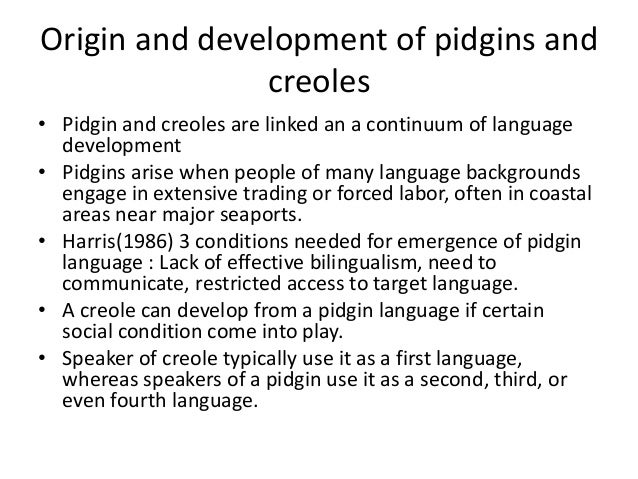 Origin and development of pidgins and creoles

• Pidgin and creoles are linked an a continuum of language development
• Pidgins arise when people of many language backgrounds engage in extensive trading or forced labor, often in coastal areas near major seaports.
• Harris(1986) 3 conditions needed for emergence of pidgin language : Lack of effective bilingualism, need to communicate, restricted access to target language.
• A creole can develop from a pidgin language if certain social condition come into play.
• Speaker of creole typically use it as a first language, whereas speakers of a pidgin use it as a second, third, or even fourth language.